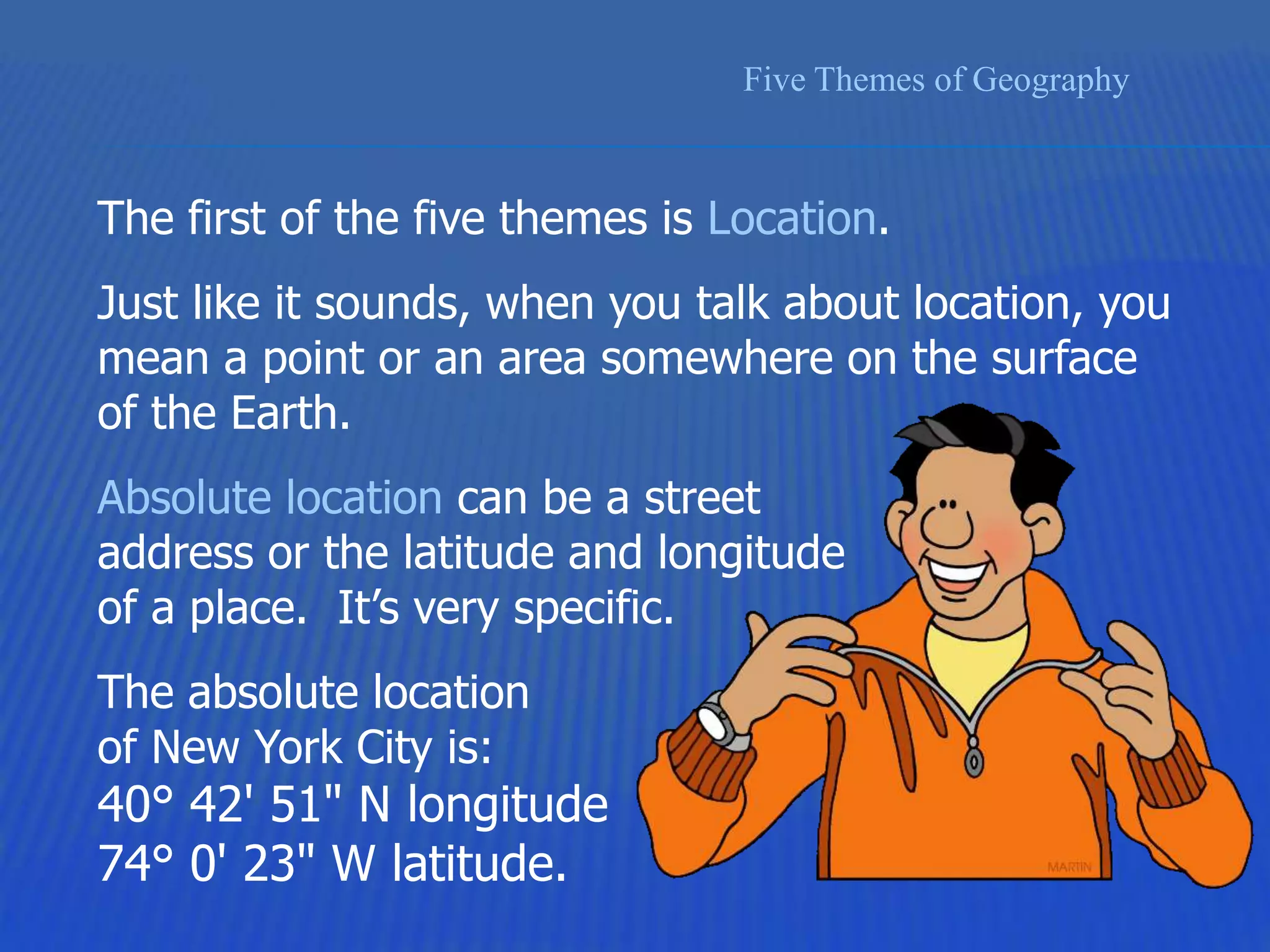 Five Themes of Geography

The first of the five themes is Location.

Just like it sounds, when you talk about location, you mean a point or an area somewhere on the surface of the Earth.

Absolute location can be a street address or the latitude and longitude of a place. It's very specific.

The absolute location of New York City is:
40° 42' 51" N longitude
74° 0' 23" W latitude.

MARTIN